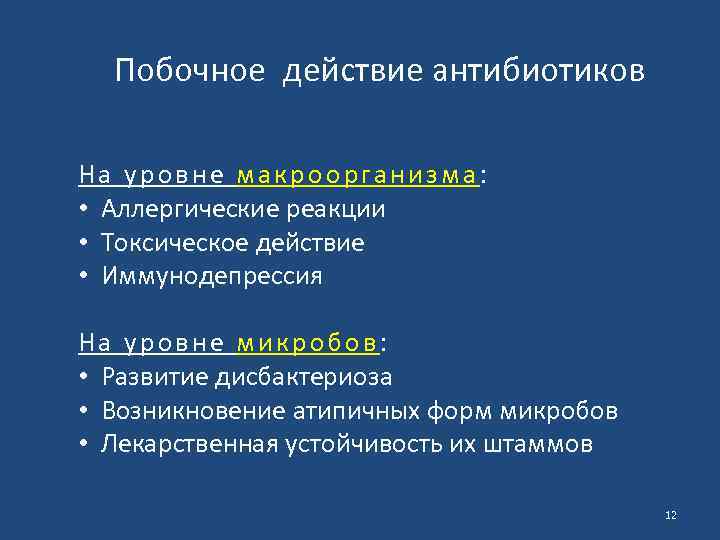 Побочное действие антибиотиков

На уровне макроорганизма:
• Аллергические реакции
• Токсическое действие
• Иммунодепрессия

На уровне микробов:
• Развитие дисбактериоза
• Возникновение атипичных форм микробов
• Лекарственная устойчивость их штаммов

12